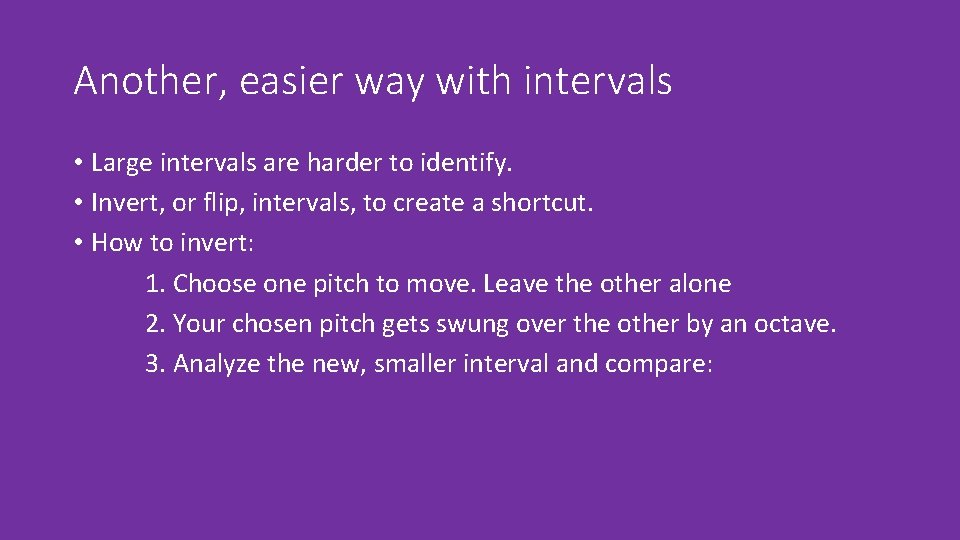 Another, easier way with intervals

• Large intervals are harder to identify.
• Invert, or flip, intervals, to create a shortcut.
• How to invert:

1. Choose one pitch to move. Leave the other alone
2. Your chosen pitch gets swung over the other by an octave.
3. Analyze the new, smaller interval and compare: